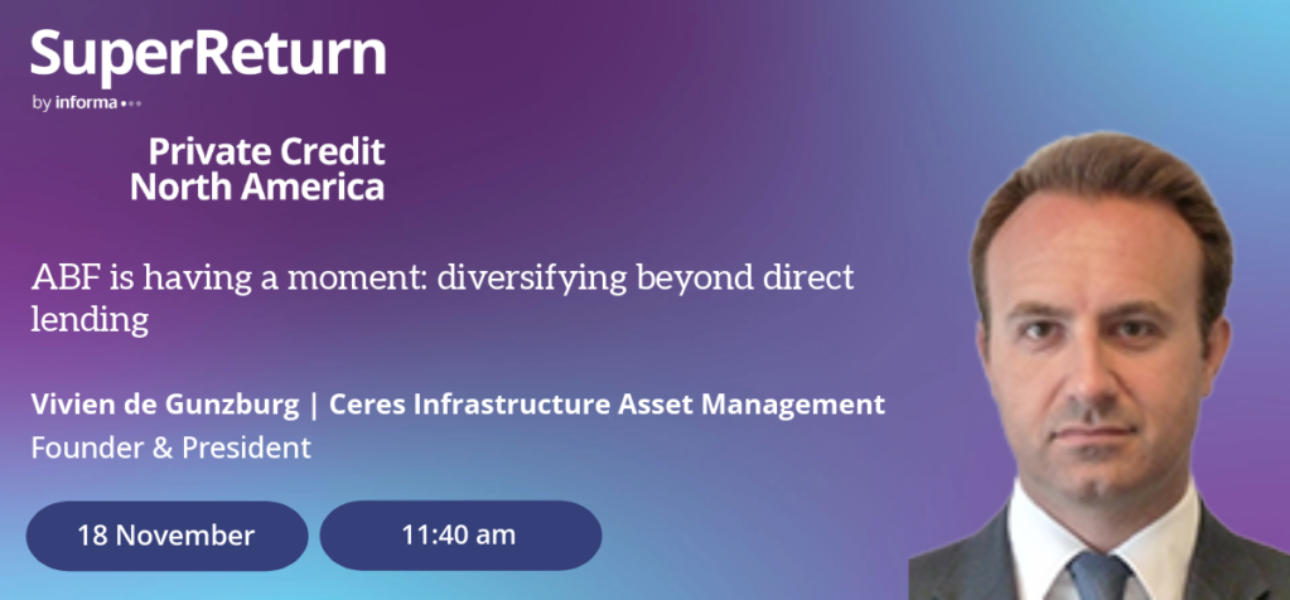 SuperReturn
by informa

Private Credit
North America

ABF is having a moment: diversifying beyond direct lending

Vivien de Gunzburg | Ceres Infrastructure Asset Management
Founder & President

18 November

11:40 am